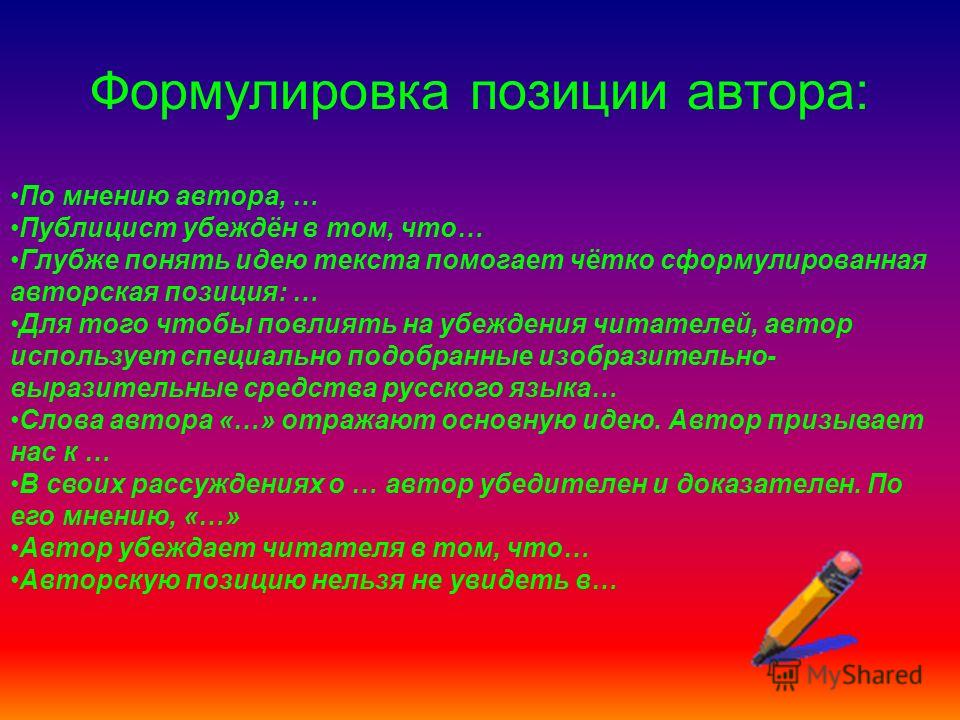 Формулировка позиции автора:

•По мнению автора, …
•Публицист убеждён в том, что…
•Глубже понять идею текста помогает чётко сформулированная авторская позиция: …
•Для того чтобы повлиять на убеждения читателей, автор использует специально подобранные изобразительно-выразительные средства русского языка…
•Слова автора «…» отражают основную идею. Автор призывает нас к …
•В своих рассуждениях о … автор убедителен и доказателен. По его мнению, «…»
•Автор убеждает читателя в том, что…
•Авторскую позицию нельзя не увидеть в…

MyShared